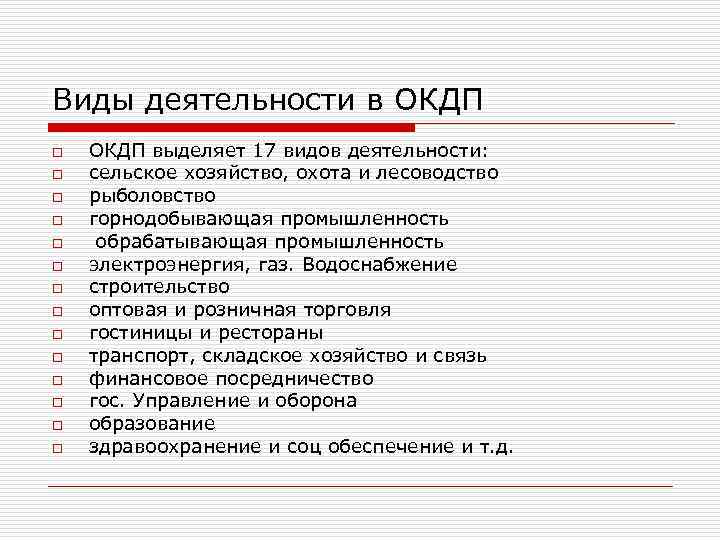 Виды деятельности в ОКДП

ОКДП выделяет 17 видов деятельности:
сельское хозяйство, охота и лесоводство
рыболовство
горнодобывающая промышленность
обрабатывающая промышленность
электроэнергия, газ. Водоснабжение
строительство
оптовая и розничная торговля
гостиницы и рестораны
транспорт, складское хозяйство и связь
финансовое посредничество
гос. Управление и оборона
образование
здравоохранение и соц обеспечение и т.д.